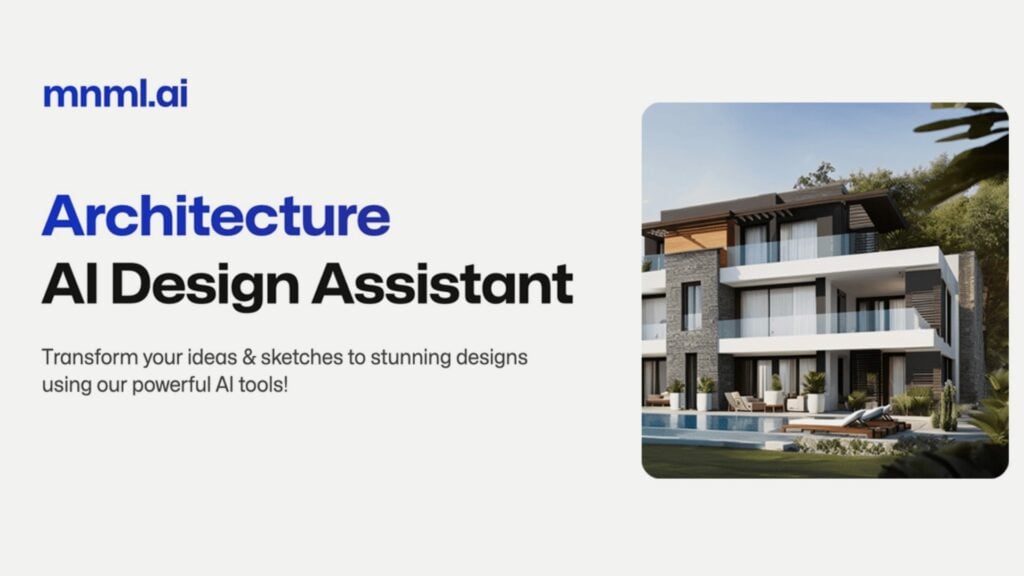 mnml.ai

Architecture
AI Design Assistant

Transform your ideas & sketches to stunning designs using our powerful AI tools!